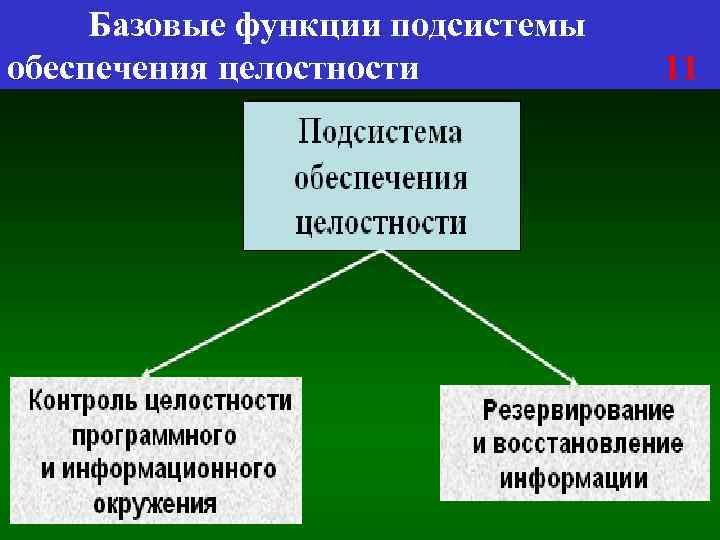 Базовые функции подсистемы обеспечения целостности 11

Подсистема обеспечения целостности

Контроль целостности программного и информационного окружения

Резервирование и восстановление информации